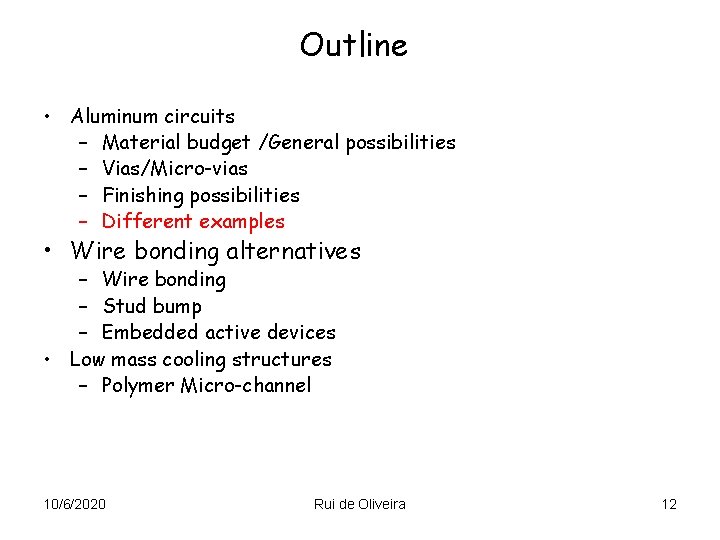 Outline

• Aluminum circuits
  – Material budget /General possibilities
  – Vias/Micro-vias
  – Finishing possibilities
  – Different examples
• Wire bonding alternatives
  – Wire bonding
  – Stud bump
  – Embedded active devices
• Low mass cooling structures
  – Polymer Micro-channel

10/6/2020 Rui de Oliveira 12